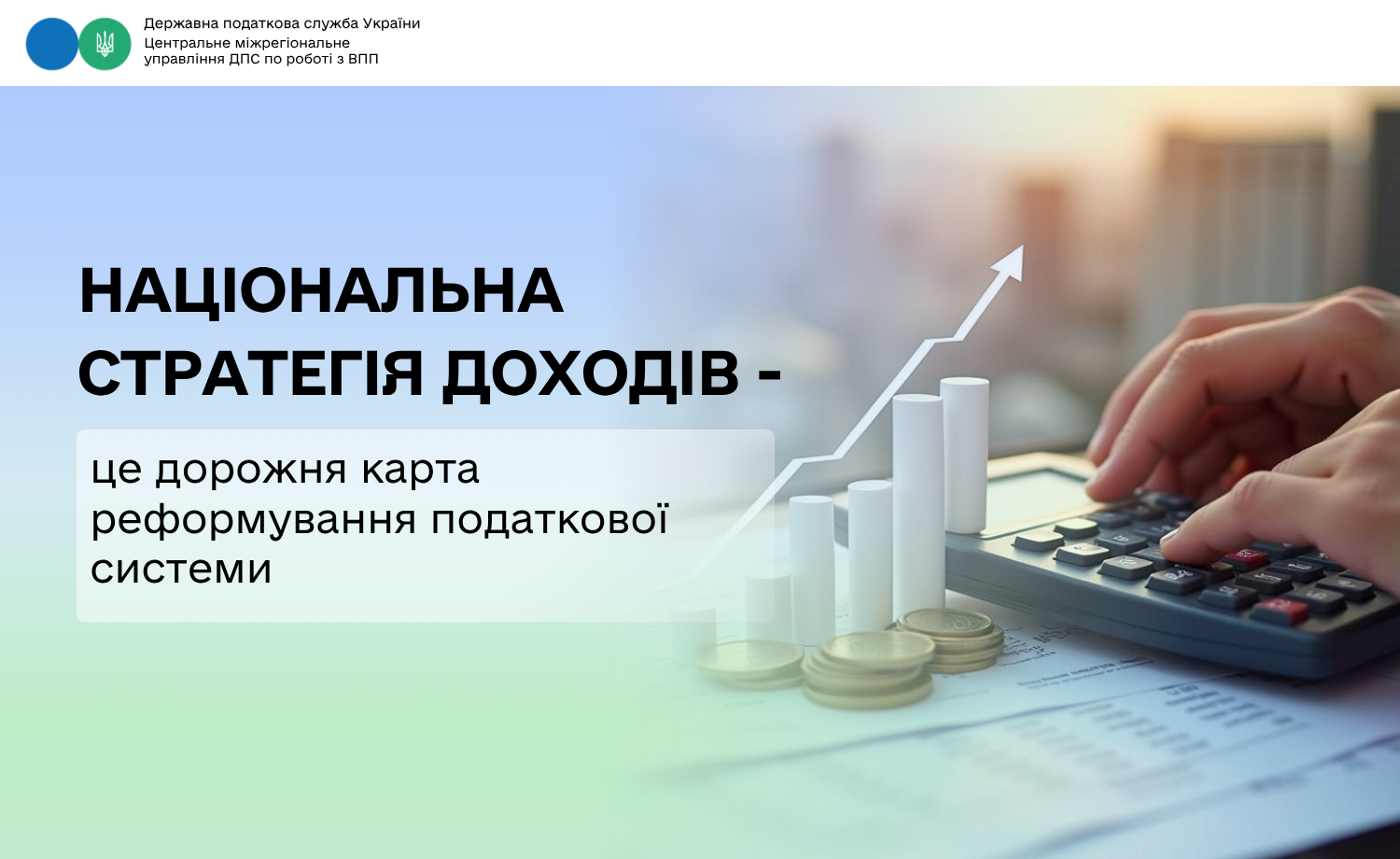 Державна податкова служба України
Центральне міжрегіональне управління ДПС по роботі з ВПП

НАЦІОНАЛЬНА СТРАТЕГІЯ ДОХОДІВ -

це дорожня карта реформування податкової системи